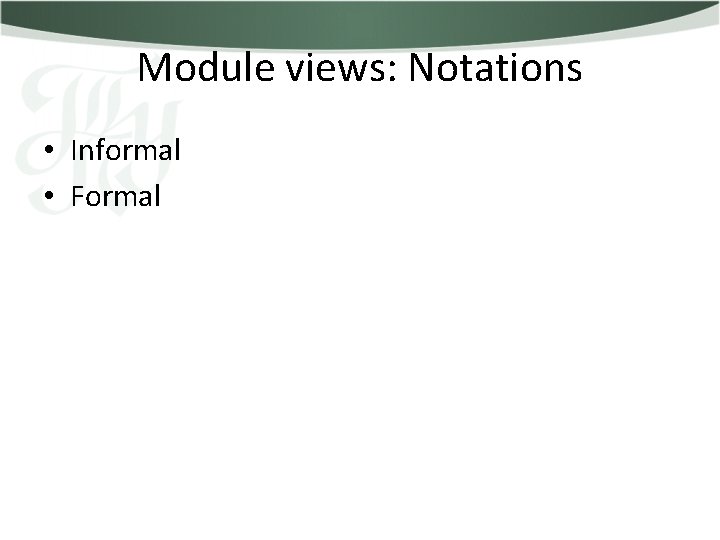 Module views: Notations

• Informal
• Formal